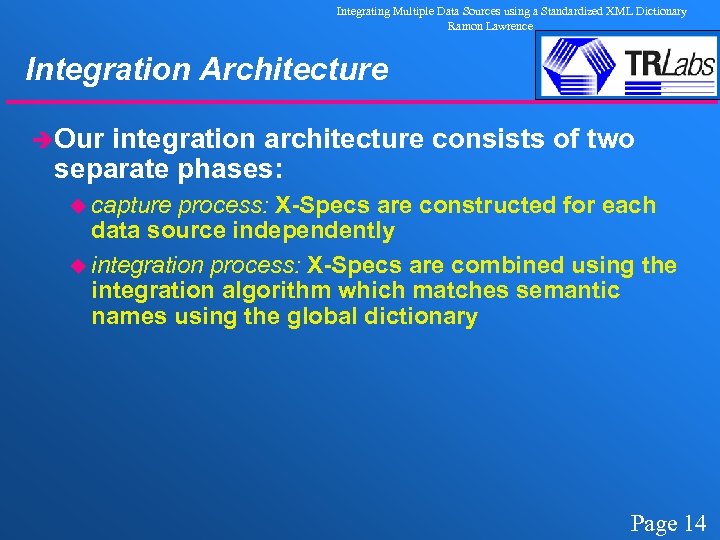 Integrating Multiple Data Sources using a Standardized XML Dictionary
Ramon Lawrence

Integration Architecture

TRLabs

Our integration architecture consists of two separate phases:

capture process: X-Specs are constructed for each data source independently

integration process: X-Specs are combined using the integration algorithm which matches semantic names using the global dictionary

Page 14